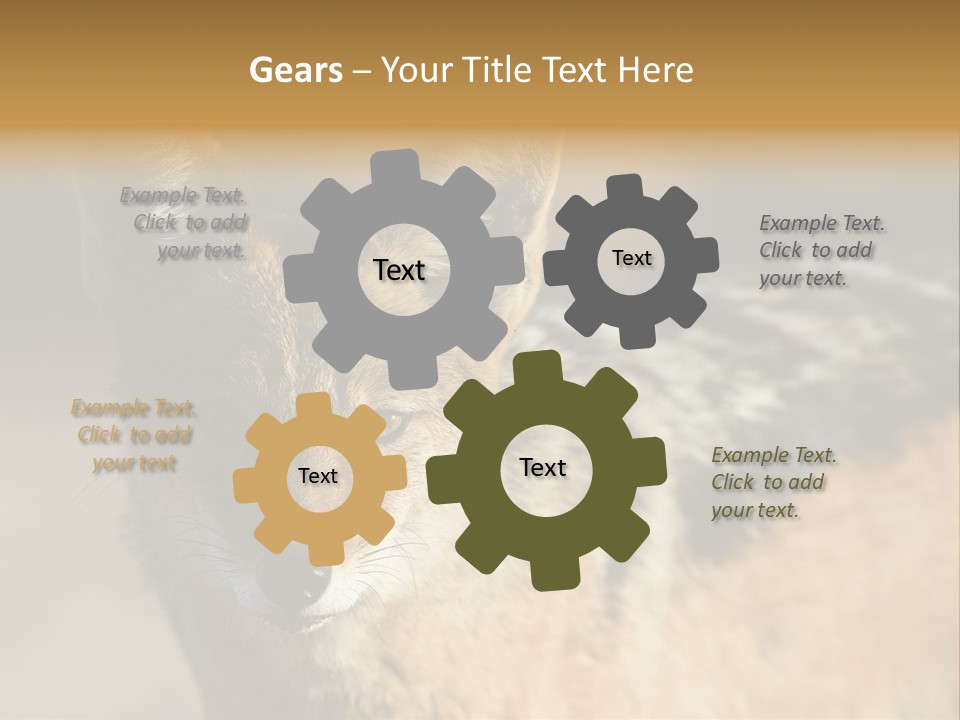 Gears – Your Title Text Here

Example Text. Click to add your text.

Text

Text

Example Text. Click to add your text.

Example Text. Click to add your text

Text

Text

Example Text. Click to add your text.